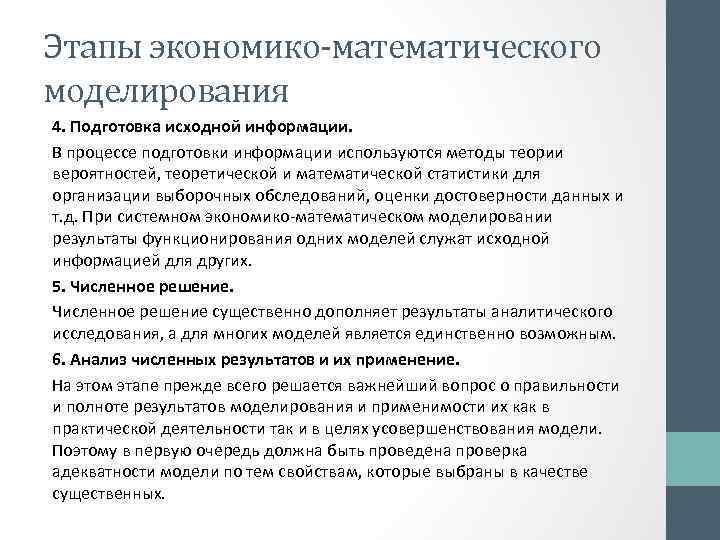 Этапы экономико-математического моделирования

4. Подготовка исходной информации.

В процессе подготовки информации используются методы теории вероятностей, теоретической и математической статистики для организации выборочных обследований, оценки достоверности данных и т.д. При системном экономико-математическом моделировании результаты функционирования одних моделей служат исходной информацией для других.

5. Численное решение.

Численное решение существенно дополняет результаты аналитического исследования, а для многих моделей является единственно возможным.

6. Анализ численных результатов и их применение.

На этом этапе прежде всего решается важнейший вопрос о правильности и полноте результатов моделирования и применимости их как в практической деятельности так и в целях усовершенствования модели. Поэтому в первую очередь должна быть проведена проверка адекватности модели по тем свойствам, которые выбраны в качестве существенных.